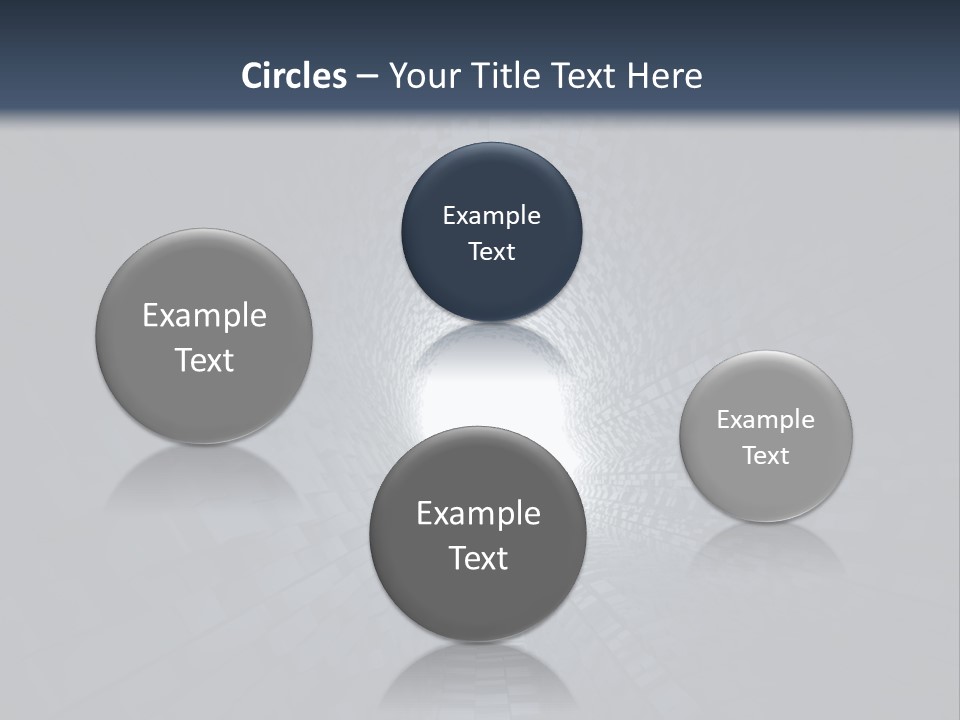 Circles – Your Title Text Here

Example Text

Example Text

Example Text

Example Text